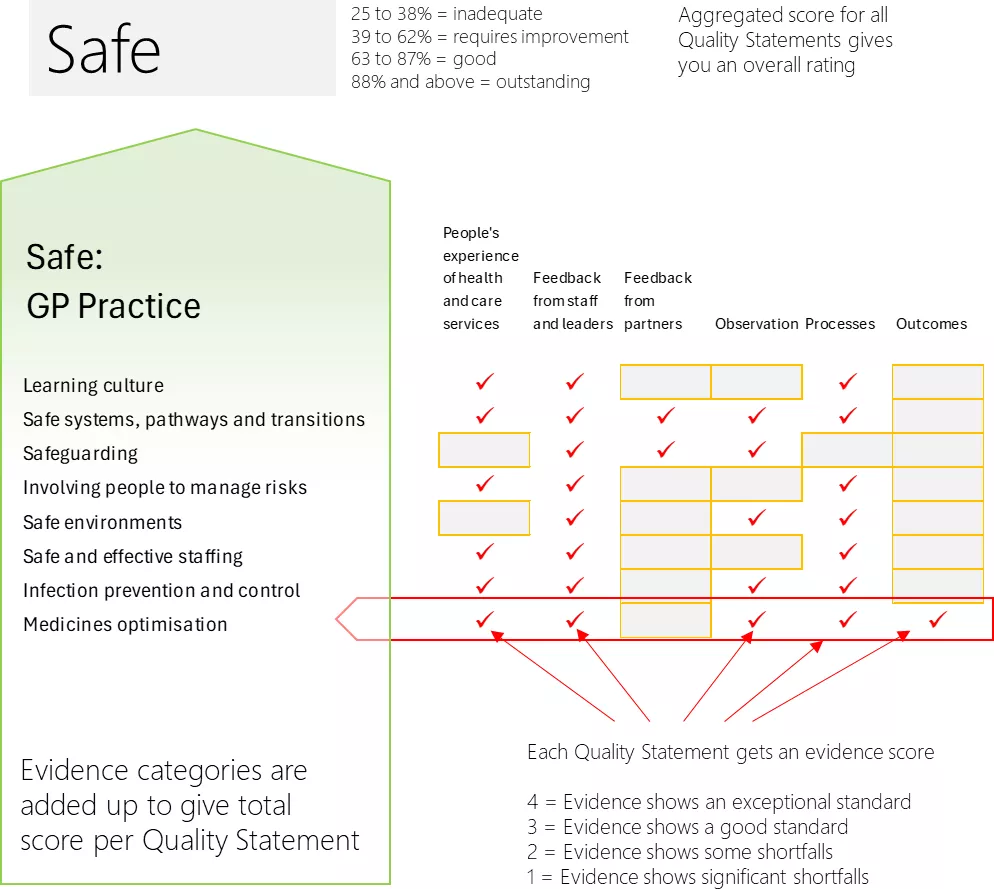 Safe

25 to 38% = inadequate
39 to 62% = requires improvement
63 to 87% = good
88% and above = outstanding

Aggregated score for all Quality Statements gives you an overall rating

Safe:
GP Practice

| | People's experience of health and care services | Feedback from staff and leaders | Feedback from partners | Observation | Processes | Outcomes |
|---|---|---|---|---|---|---|
| Learning culture | ✓ | ✓ | | | ✓ | |
| Safe systems, pathways and transitions | ✓ | ✓ | ✓ | ✓ | ✓ | |
| Safeguarding | | ✓ | ✓ | ✓ | | |
| Involving people to manage risks | ✓ | ✓ | | | ✓ | |
| Safe environments | | ✓ | | ✓ | ✓ | |
| Safe and effective staffing | ✓ | ✓ | | | ✓ | |
| Infection prevention and control | ✓ | ✓ | | ✓ | ✓ | |
| Medicines optimisation | ✓ | ✓ | | ✓ | ✓ | ✓ |

Evidence categories are added up to give total score per Quality Statement

Each Quality Statement gets an evidence score

4 = Evidence shows an exceptional standard
3 = Evidence shows a good standard
2 = Evidence shows some shortfalls
1 = Evidence shows significant shortfalls